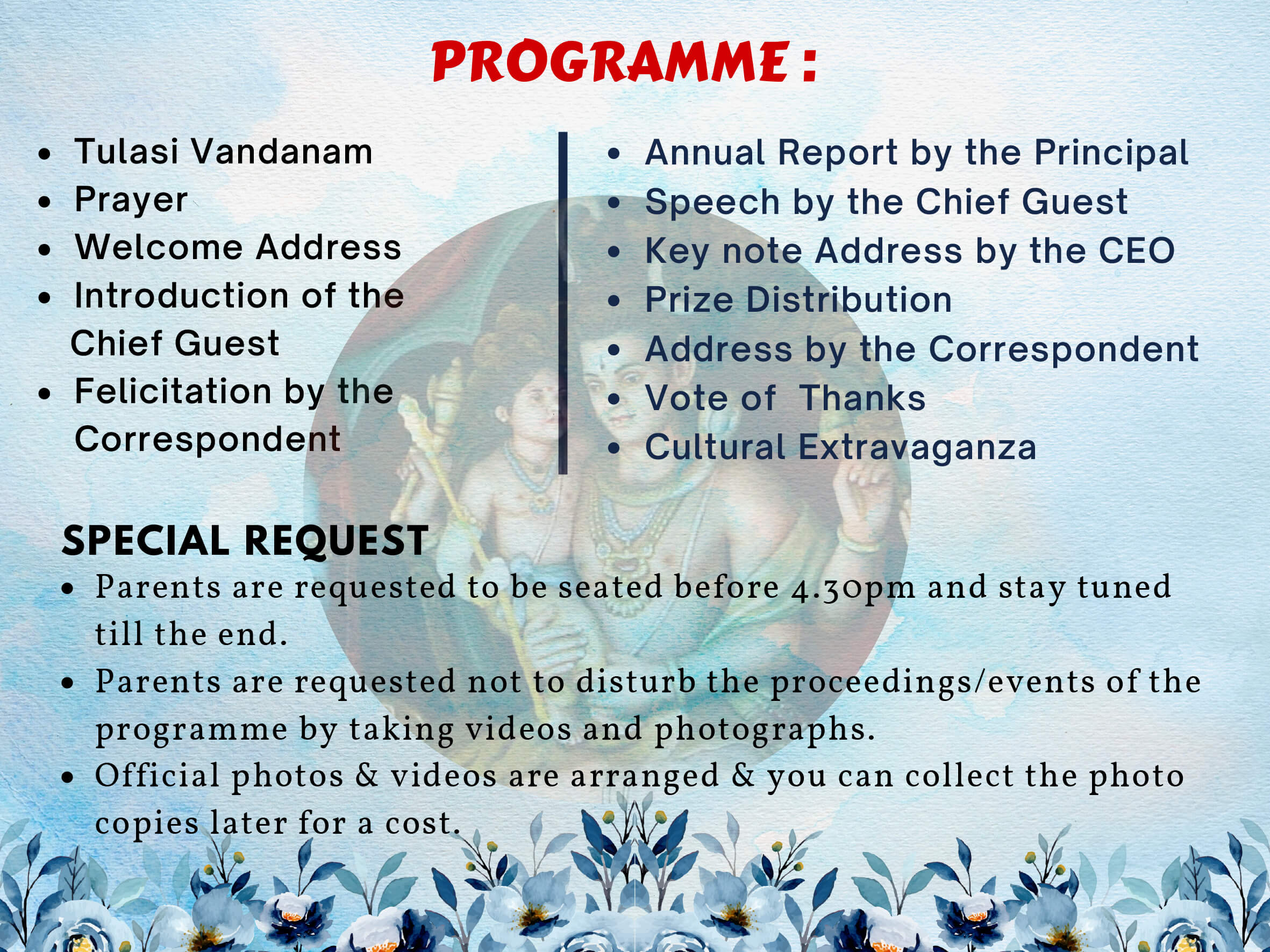 PROGRAMME :

- Tulasi Vandanam
- Prayer
- Welcome Address
- Introduction of the Chief Guest
- Felicitation by the Correspondent

- Annual Report by the Principal
- Speech by the Chief Guest
- Key note Address by the CEO
- Prize Distribution
- Address by the Correspondent
- Vote of Thanks
- Cultural Extravaganza

SPECIAL REQUEST

- Parents are requested to be seated before 4.30pm and stay tuned till the end.
- Parents are requested not to disturb the proceedings/events of the programme by taking videos and photographs.
- Official photos & videos are arranged & you can collect the photo copies later for a cost.